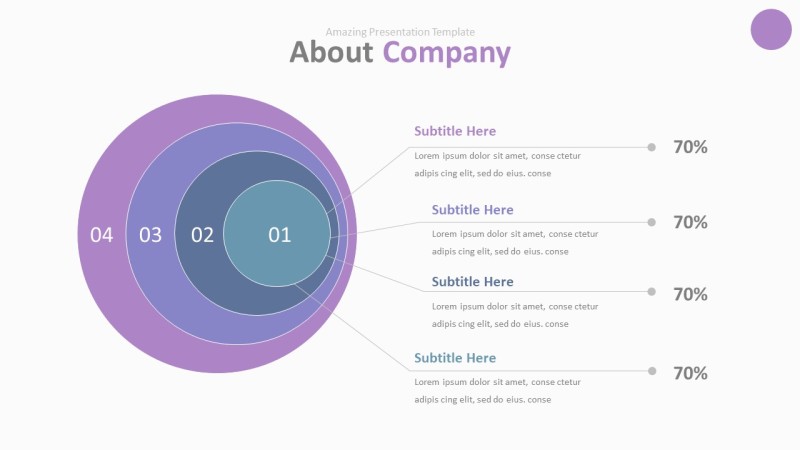 Amazing Presentation Template

About Company

04 03 02 01

Subtitle Here
Lorem ipsum dolor sit amet, conse ctetur adipis cing elit, sed do eius. conse
70%

Subtitle Here
Lorem ipsum dolor sit amet, conse ctetur adipis cing elit, sed do eius. conse
70%

Subtitle Here
Lorem ipsum dolor sit amet, conse ctetur adipis cing elit, sed do eius. conse
70%

Subtitle Here
Lorem ipsum dolor sit amet, conse ctetur adipis cing elit, sed do eius. conse
70%